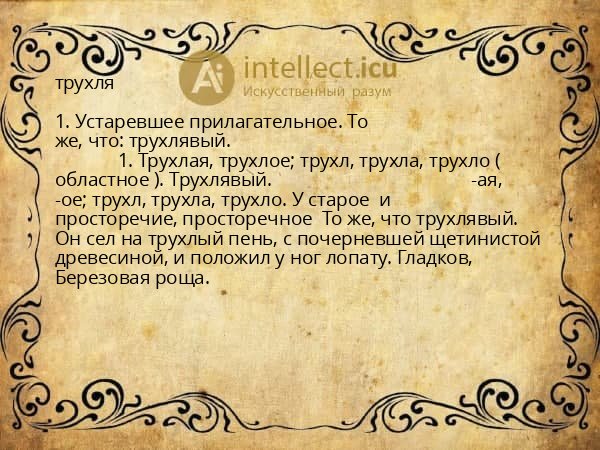 Ai intellect.icu
Искусственный разум

трухля

1. Устаревшее прилагательное. То же, что: трухлявый.
1. Трухлая, трухлое; трухл, трухла, трухло ( областное ). Трухлявый. -ая, -ое; трухл, трухла, трухло. У старое и просторечие, просторечное То же, что трухлявый. Он сел на трухлый пень, с почерневшей щетинистой древесиной, и положил у ног лопату. Гладков, Березовая роща.